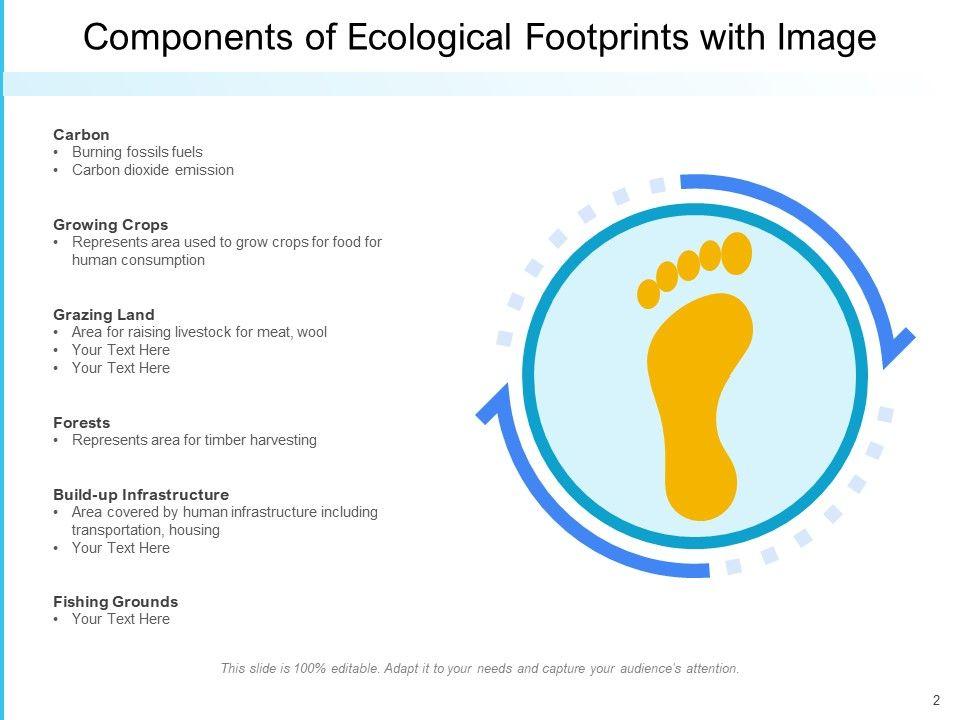 Components of Ecological Footprints with Image

Carbon
• Burning fossils fuels
• Carbon dioxide emission

Growing Crops
• Represents area used to grow crops for food for human consumption

Grazing Land
• Area for raising livestock for meat, wool
• Your Text Here
• Your Text Here

Forests
• Represents area for timber harvesting

Build-up Infrastructure
• Area covered by human infrastructure including transportation, housing
• Your Text Here

Fishing Grounds
• Your Text Here

This slide is 100% editable. Adapt it to your needs and capture your audience's attention.

2